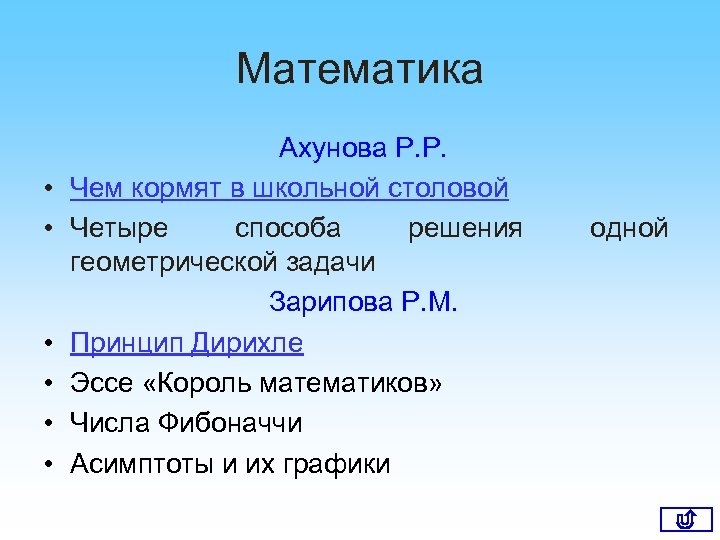 Математика

Ахунова Р.Р.

• Чем кормят в школьной столовой
• Четыре способа решения одной геометрической задачи

Зарипова Р.М.

• Принцип Дирихле
• Эссе «Король математиков»
• Числа Фибоначчи
• Асимптоты и их графики